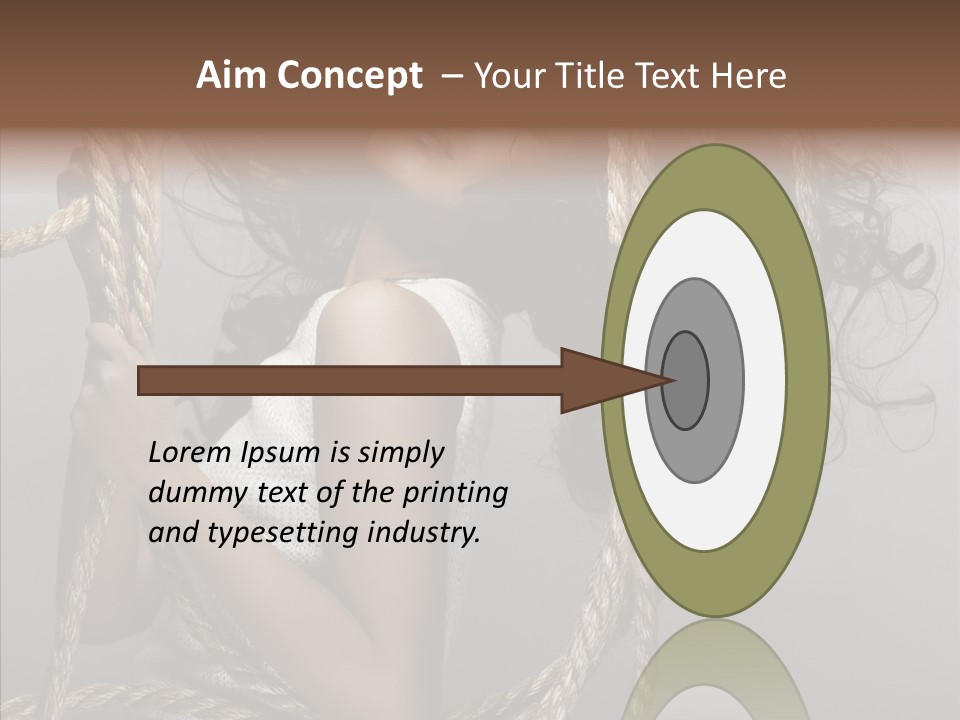 Aim Concept – Your Title Text Here

Lorem Ipsum is simply dummy text of the printing and typesetting industry.